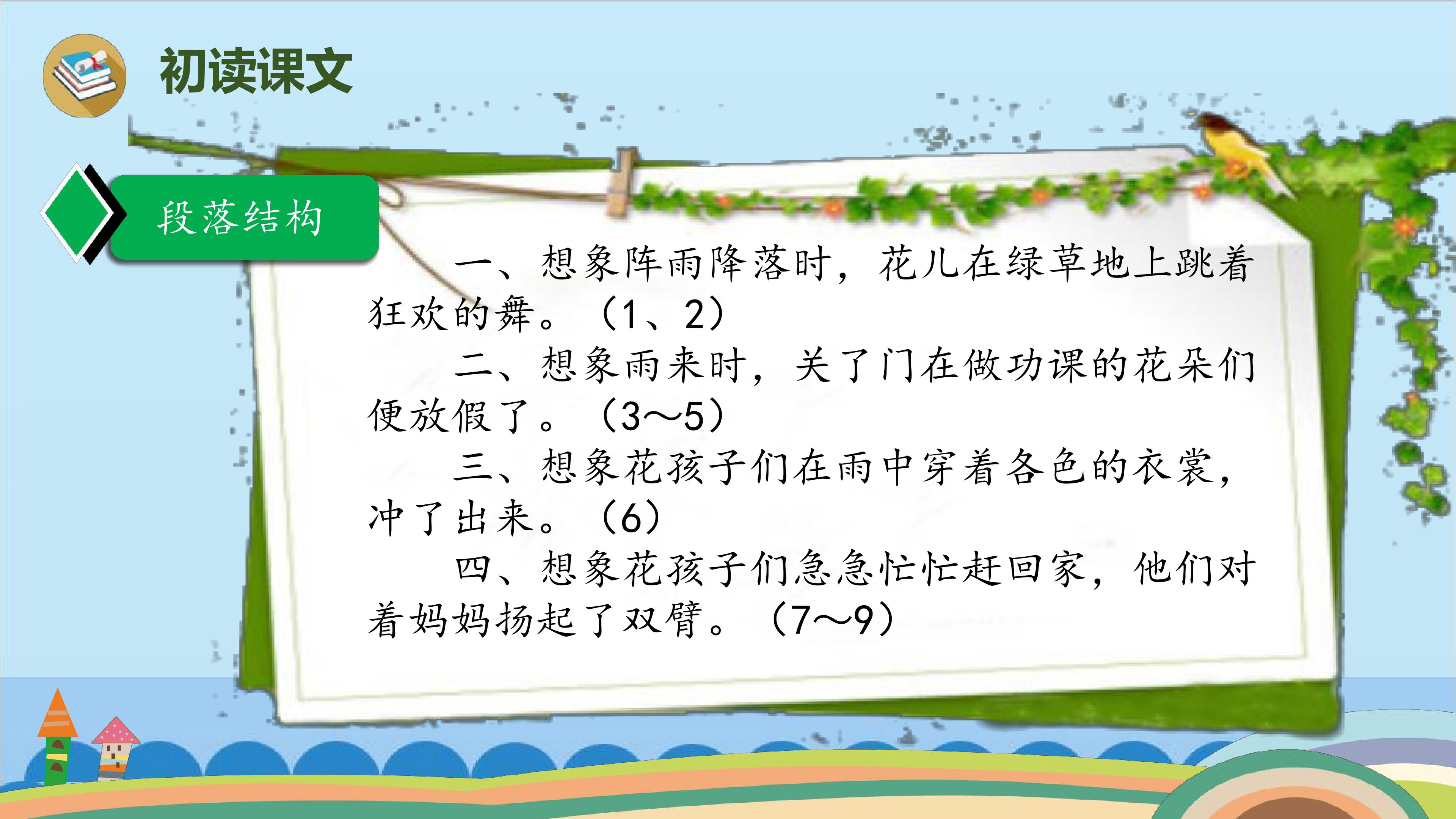 初读课文

段落结构

一、想象阵雨降落时，花儿在绿草地上跳着狂欢的舞。（1、2）

二、想象雨来时，关了门在做功课的花朵们便放假了。（3～5）

三、想象花孩子们在雨中穿着各色的衣裳，冲了出来。（6）

四、想象花孩子们急急忙忙赶回家，他们对着妈妈扬起了双臂。（7～9）